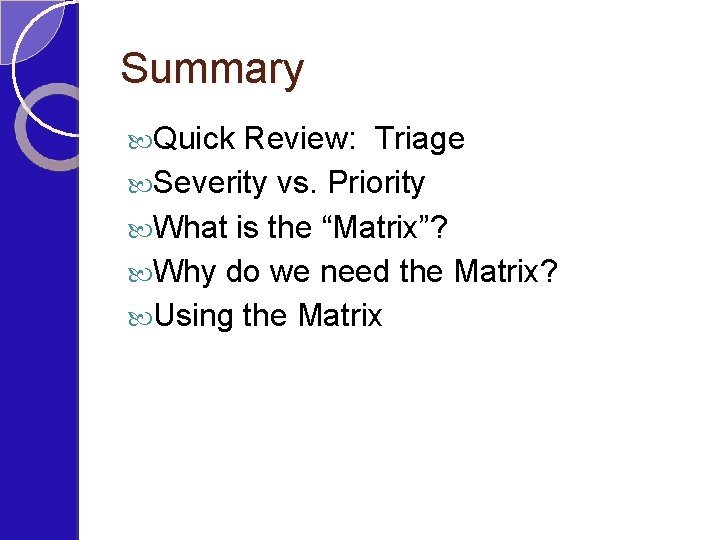 Summary

Quick Review: Triage
Severity vs. Priority
What is the “Matrix”?
Why do we need the Matrix?
Using the Matrix